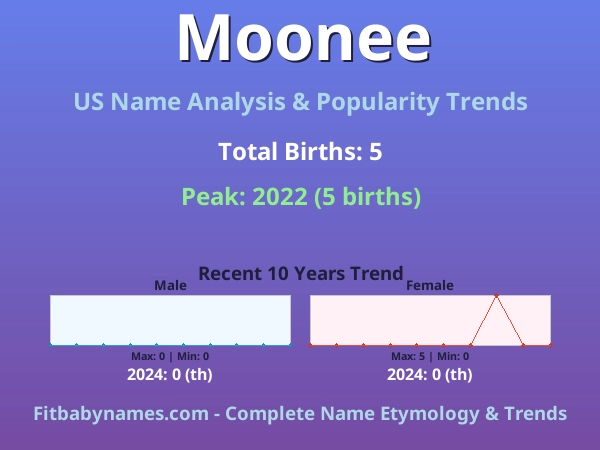 Moonee

US Name Analysis & Popularity Trends

Total Births: 5

Peak: 2022 (5 births)

Recent 10 Years Trend

Male

Max: 0 | Min: 0

2024: 0 (th)

Female

Max: 5 | Min: 0

2024: 0 (th)

Fitbabynames.com - Complete Name Etymology & Trends